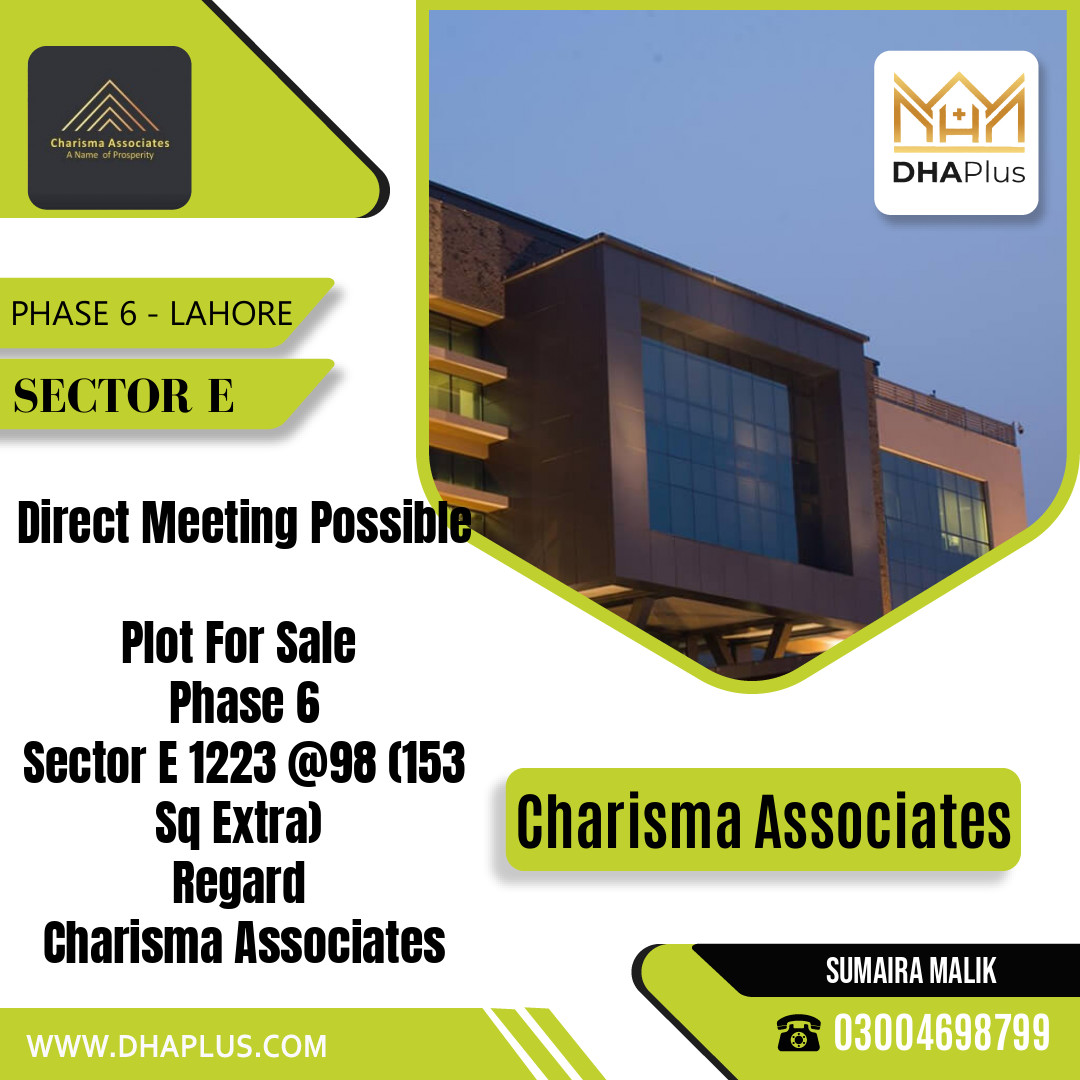 Charisma Associates
A Name of Prosperity

DHAPlus

PHASE 6 - LAHORE

SECTOR E

Direct Meeting Possible

Plot For Sale
Phase 6
Sector E 1223 @98 (153 Sq Extra)
Regard
Charisma Associates

Charisma Associates

SUMAIRA MALIK

03004698799

WWW.DHAPLUS.COM